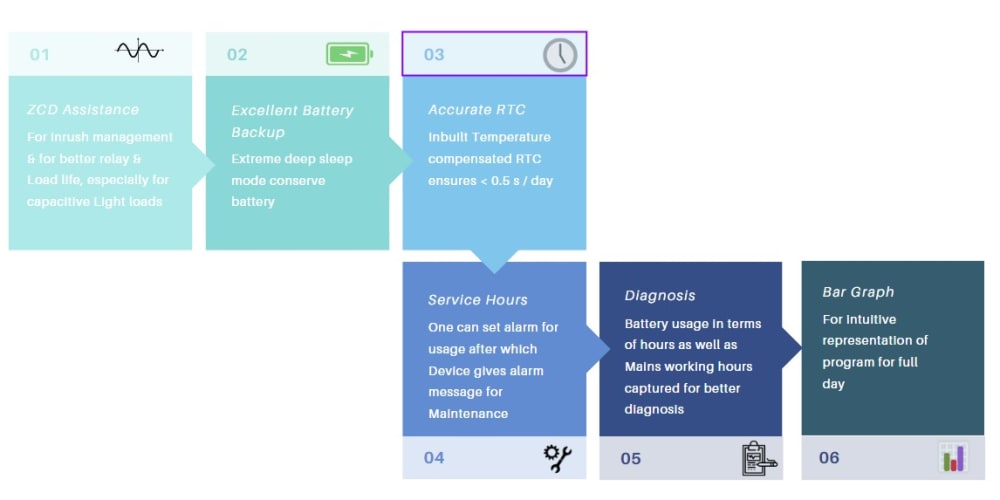 01

ZCD Assistance

For inrush management & for better relay & Load life, especially for capacitive Light loads

02

Excellent Battery Backup

Extreme deep sleep mode conserve battery

03

Accurate RTC

Inbuilt Temperature compensated RTC ensures < 0.5 s / day

Service Hours

One can set alarm for usage after which Device gives alarm message for Maintenance

04

Diagnosis

Battery usage in terms of hours as well as Mains working hours captured for better diagnosis

05

Bar Graph

For intuitive representation of program for full day

06